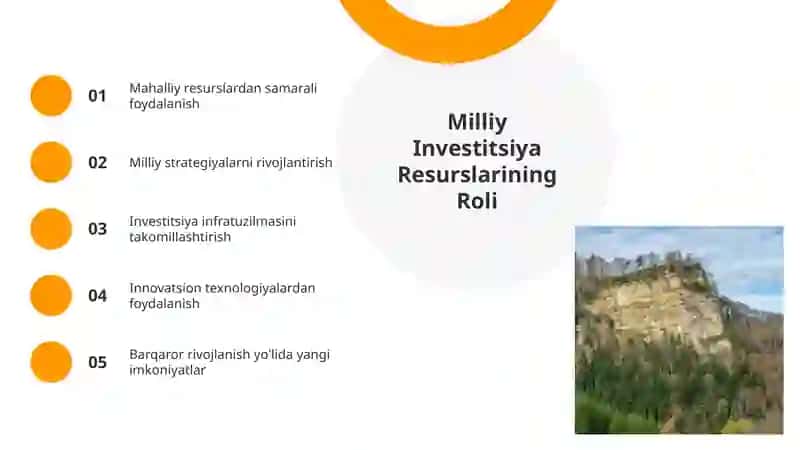 01 Mahalliy resurslardan samarali foydalanish

02 Milliy strategiyalarni rivojlantirish

03 Investitsiya infratuzilmasini takomillashtirish

04 Innovatsion texnologiyalardan foydalanish

05 Barqaror rivojlanish yo'lida yangi imkoniyatlar

Milliy Investitsiya Resurslarining Roli